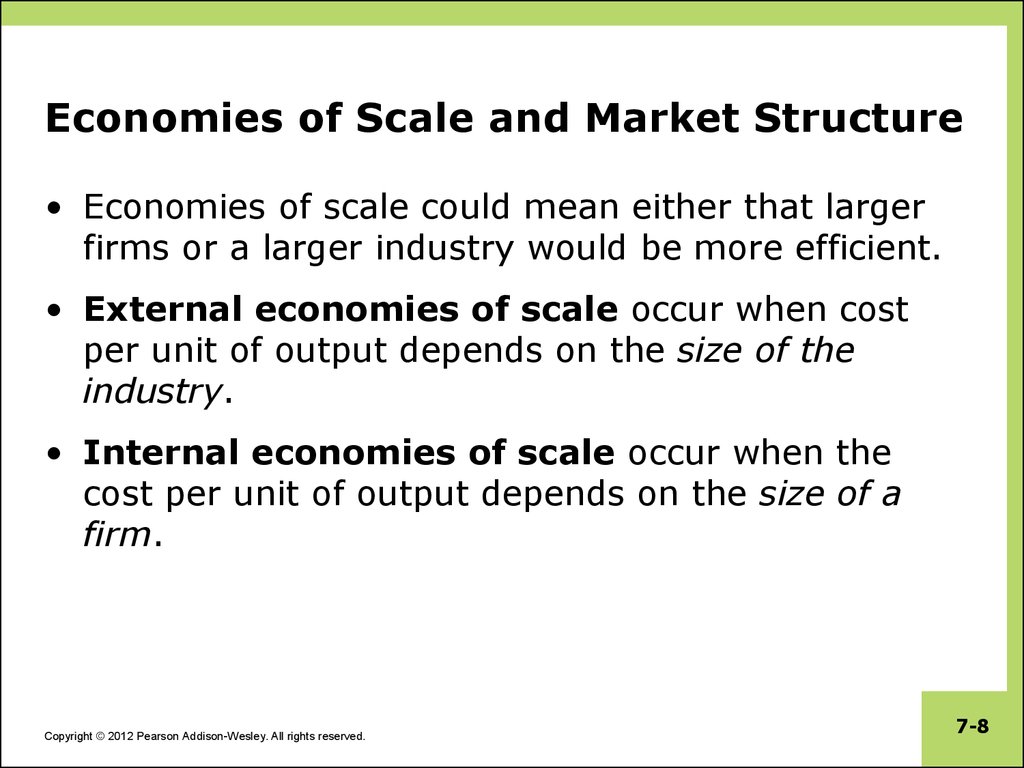 Economies of Scale and Market Structure

• Economies of scale could mean either that larger firms or a larger industry would be more efficient.

• External economies of scale occur when cost per unit of output depends on the size of the industry.

• Internal economies of scale occur when the cost per unit of output depends on the size of a firm.

Copyright © 2012 Pearson Addison-Wesley. All rights reserved.

7-8